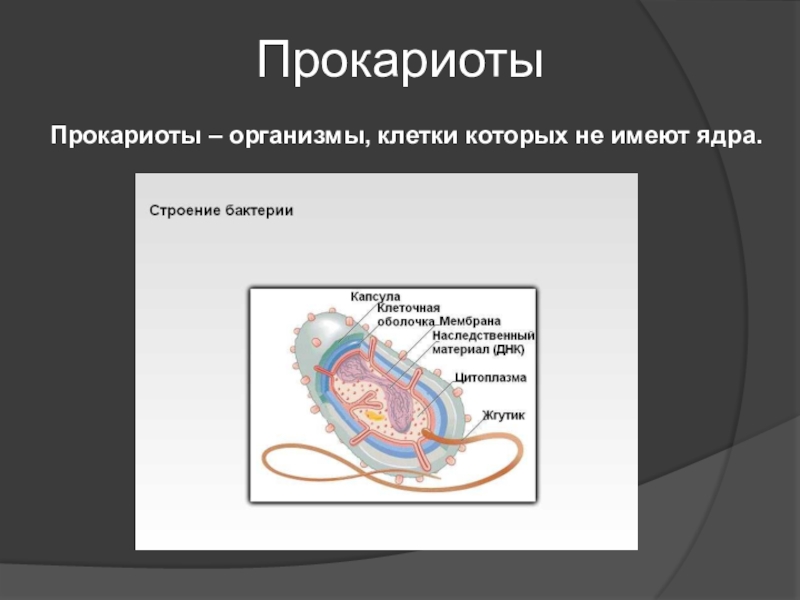 Прокариоты

Прокариоты – организмы, клетки которых не имеют ядра.

Строение бактерии

Капсула
Клеточная оболочка
Мембрана
Наследственный материал (ДНК)
Цитоплазма
Жгутик